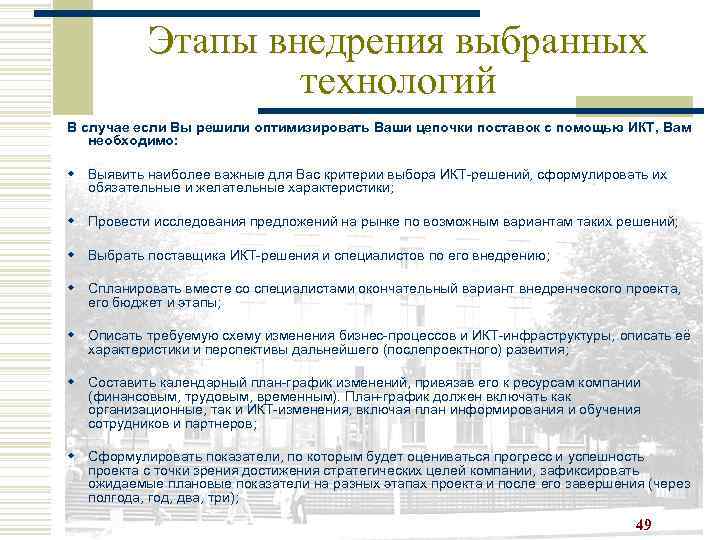 Этапы внедрения выбранных технологий

В случае если Вы решили оптимизировать Ваши цепочки поставок с помощью ИКТ, Вам необходимо:

Выявить наиболее важные для Вас критерии выбора ИКТ-решений, сформулировать их обязательные и желательные характеристики;

Провести исследования предложений на рынке по возможным вариантам таких решений;

Выбрать поставщика ИКТ-решения и специалистов по его внедрению;

Спланировать вместе со специалистами окончательный вариант внедренческого проекта, его бюджет и этапы;

Описать требуемую схему изменения бизнес-процессов и ИКТ-инфраструктуры, описать её характеристики и перспективы дальнейшего (послепроектного) развития;

Составить календарный план-график изменений, привязав его к ресурсам компании (финансовым, трудовым, временным). План-график должен включать как организационные, так и ИКТ-изменения, включая план информирования и обучения сотрудников и партнеров;

Сформулировать показатели, по которым будет оцениваться прогресс и успешность проекта с точки зрения достижения стратегических целей компании, зафиксировать ожидаемые плановые показатели на разных этапах проекта и после его завершения (через полгода, год, два, три);

49